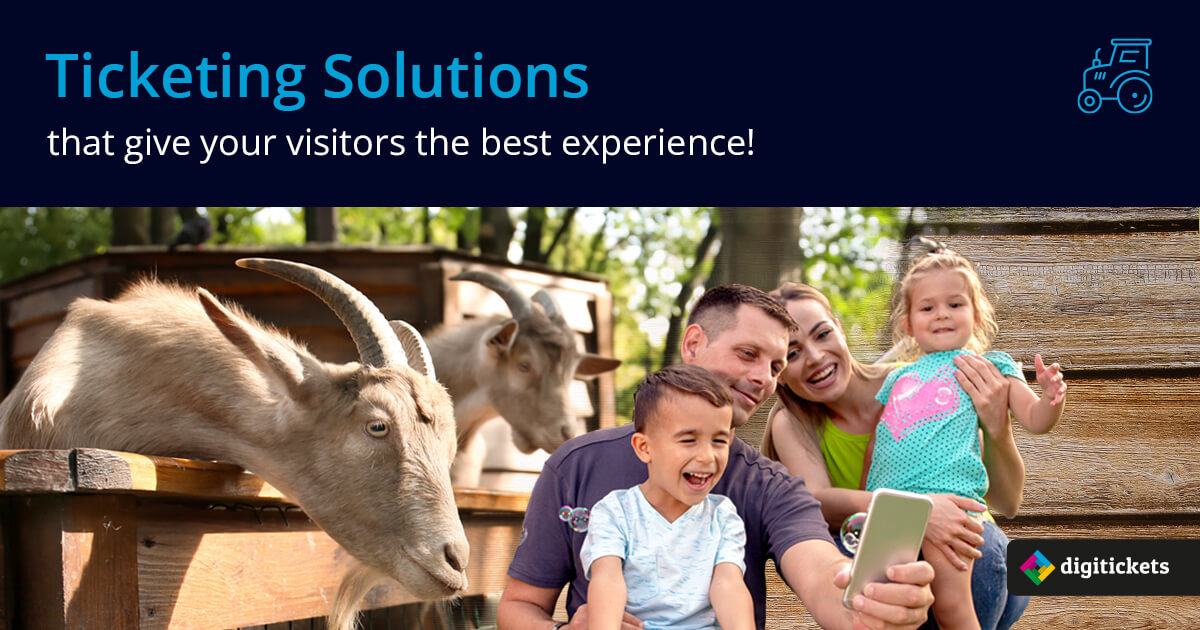 Ticketing Solutions

that give your visitors the best experience!

digitickets